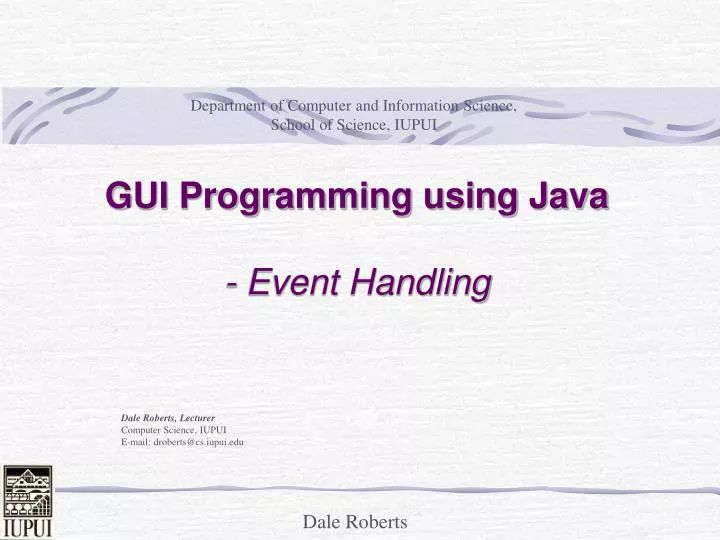 Department of Computer and Information Science,
School of Science, IUPUI

GUI Programming using Java

- Event Handling

Dale Roberts, Lecturer
Computer Science, IUPUI
E-mail: droberts@cs.iupui.edu

IUPUI

Dale Roberts